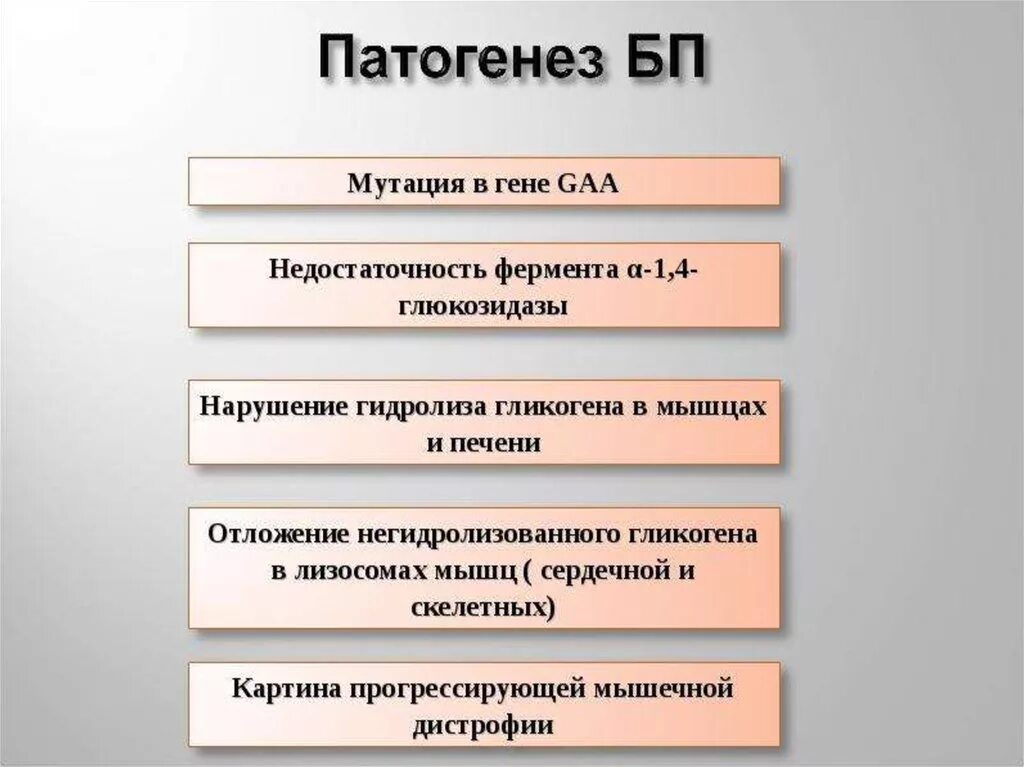 Патогенез БП

Мутация в гене GAA

Недостаточность фермента α-1,4-глюкозидазы

Нарушение гидролиза гликогена в мышцах и печени

Отложение негидролизованного гликогена в лизосомах мышц ( сердечной и скелетных)

Картина прогрессирующей мышечной дистрофии